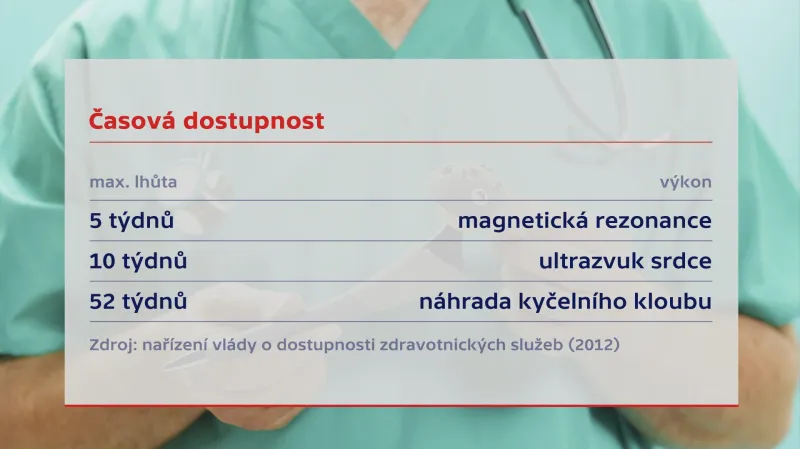 Časová dostupnost

| max. lhůta | výkon |
|---|---|
| 5 týdnů | magnetická rezonance |
| 10 týdnů | ultrazvuk srdce |
| 52 týdnů | náhrada kyčelního kloubu |

Zdroj: nařízení vlády o dostupnosti zdravotnických služeb (2012)